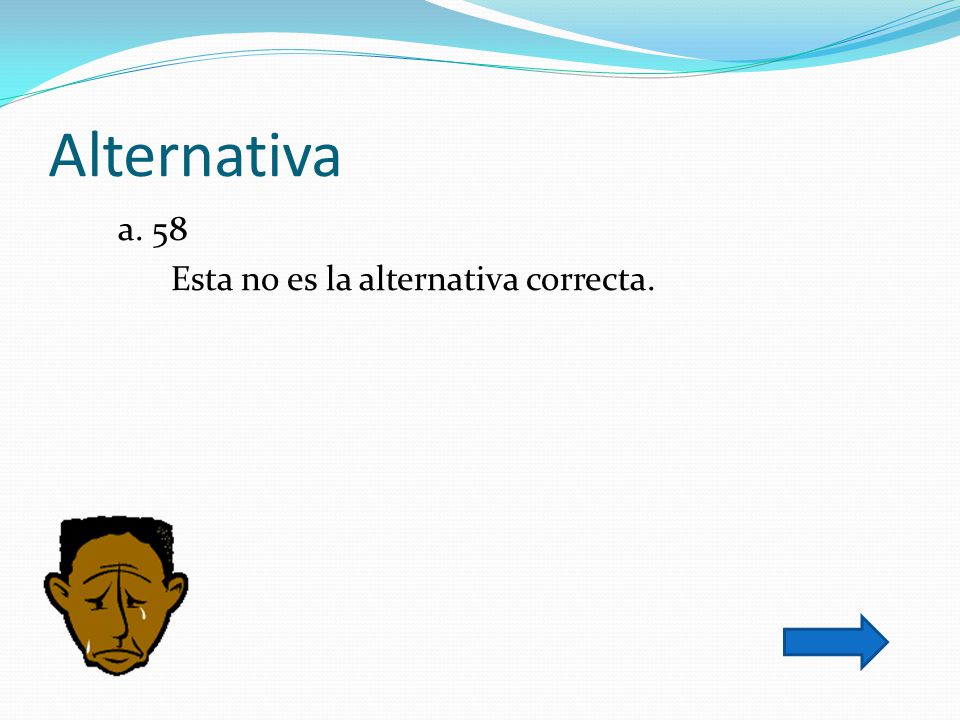 Alternativa

a. 58

Esta no es la alternativa correcta.